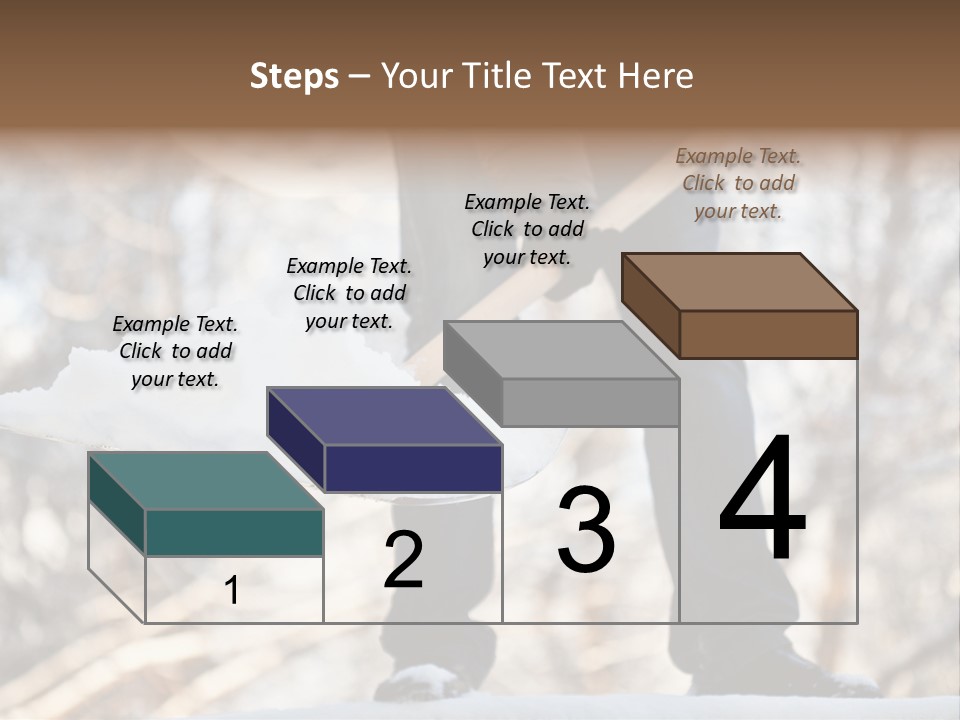 Steps – Your Title Text Here

Example Text. Click to add your text.

Example Text. Click to add your text.

Example Text. Click to add your text.

Example Text. Click to add your text.

1

2

3

4